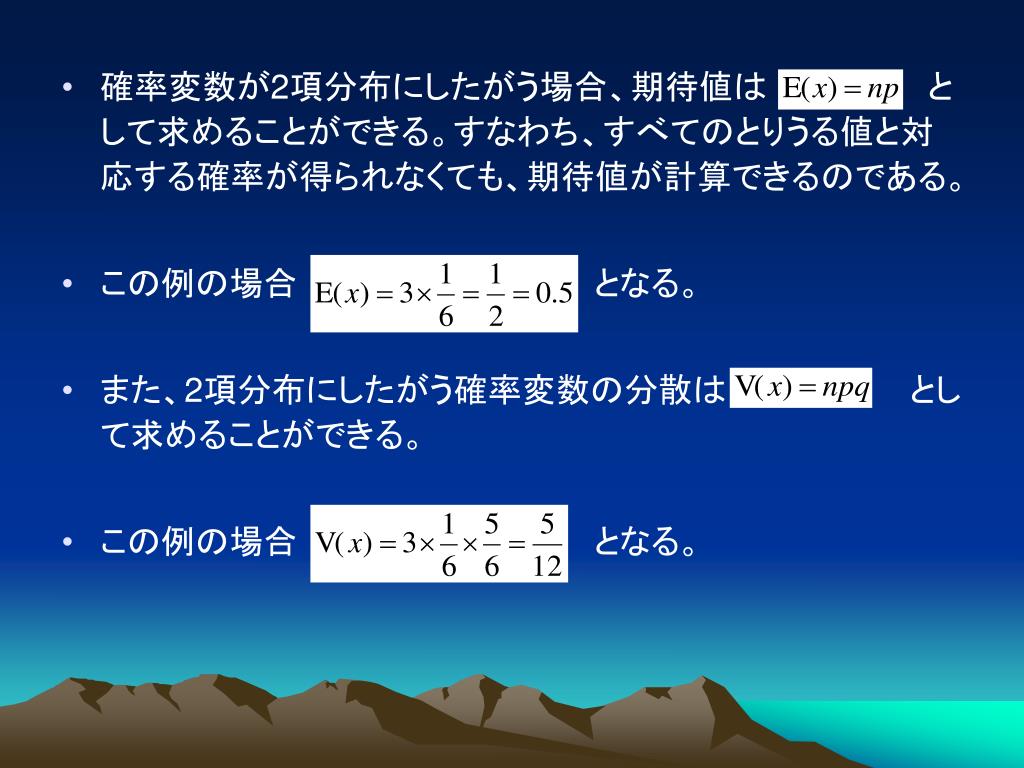 • 確率変数が2項分布にしたがう場合、期待値は $E(x) = np$ として求めることができる。すなわち、すべてのとりうる値と対応する確率が得られなくても、期待値が計算できるのである。

• この例の場合 $E(x) = 3 \times \frac{1}{6} = \frac{1}{2} = 0.5$ となる。

• また、2項分布にしたがう確率変数の分散は $V(x) = npq$ として求めることができる。

• この例の場合 $V(x) = 3 \times \frac{1}{6} \times \frac{5}{6} = \frac{5}{12}$ となる。